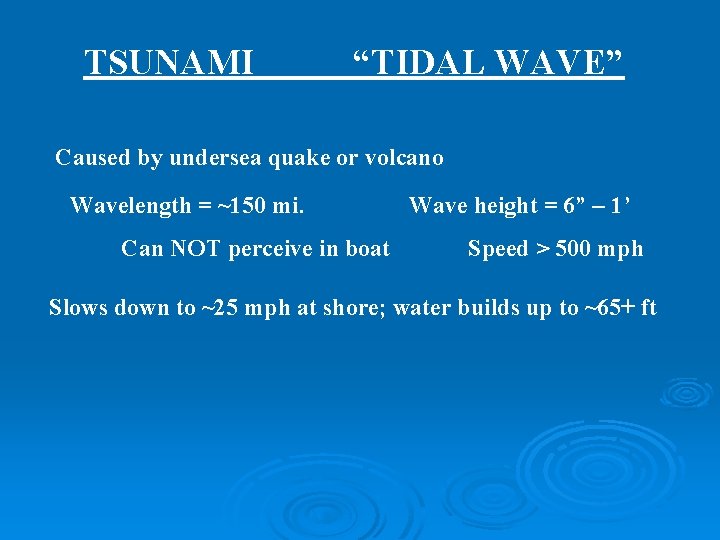 TSUNAMI “TIDAL WAVE”

Caused by undersea quake or volcano

Wavelength = ~150 mi. Wave height = 6” – 1’

Can NOT perceive in boat Speed > 500 mph

Slows down to ~25 mph at shore; water builds up to ~65+ ft